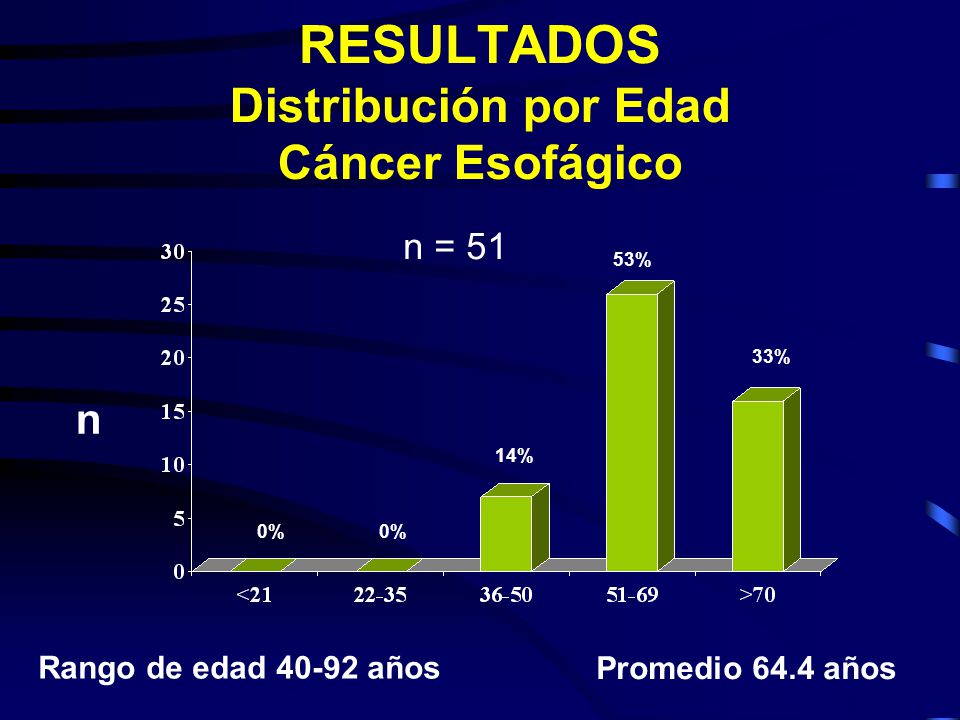 RESULTADOS
Distribución por Edad
Cáncer Esofágico

n = 51

n

30
25
20
15
10
5
0

0%
0%
14%
53%
33%

<21
22-35
36-50
51-69
>70

Rango de edad 40-92 años

Promedio 64.4 años